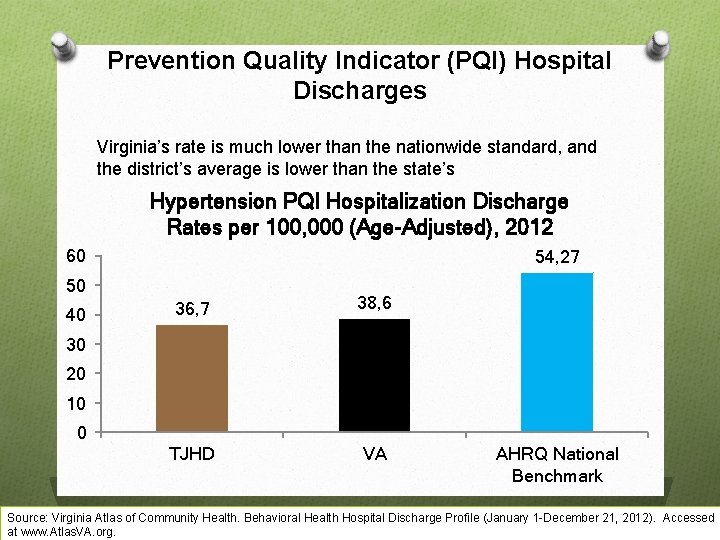 Prevention Quality Indicator (PQI) Hospital Discharges

Virginia's rate is much lower than the nationwide standard, and the district's average is lower than the state's

Hypertension PQI Hospitalization Discharge Rates per 100,000 (Age-Adjusted), 2012

60
50
40
30
20
10
0

36,7
38,6
54,27

TJHD
VA
AHRQ National Benchmark

Source: Virginia Atlas of Community Health. Behavioral Health Hospital Discharge Profile (January 1-December 21, 2012). Accessed at www.AtlasVA.org.